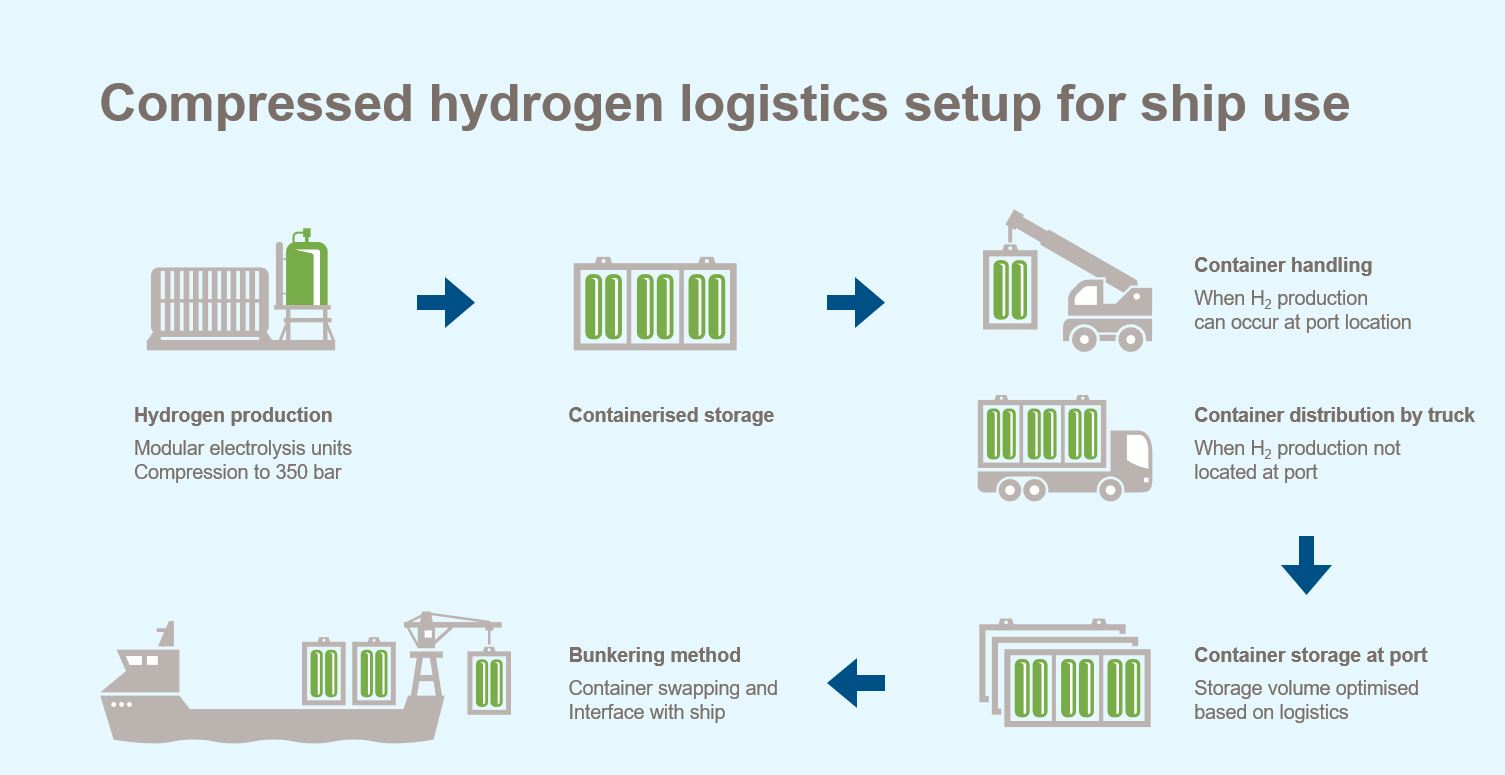 Compressed hydrogen logistics setup for ship use

Hydrogen production
Modular electrolysis units
Compression to 350 bar

Containerised storage

Container handling
When $H_2$ production can occur at port location

Container distribution by truck
When $H_2$ production not located at port

Container storage at port
Storage volume optimised based on logistics

Bunkering method
Container swapping and Interface with ship